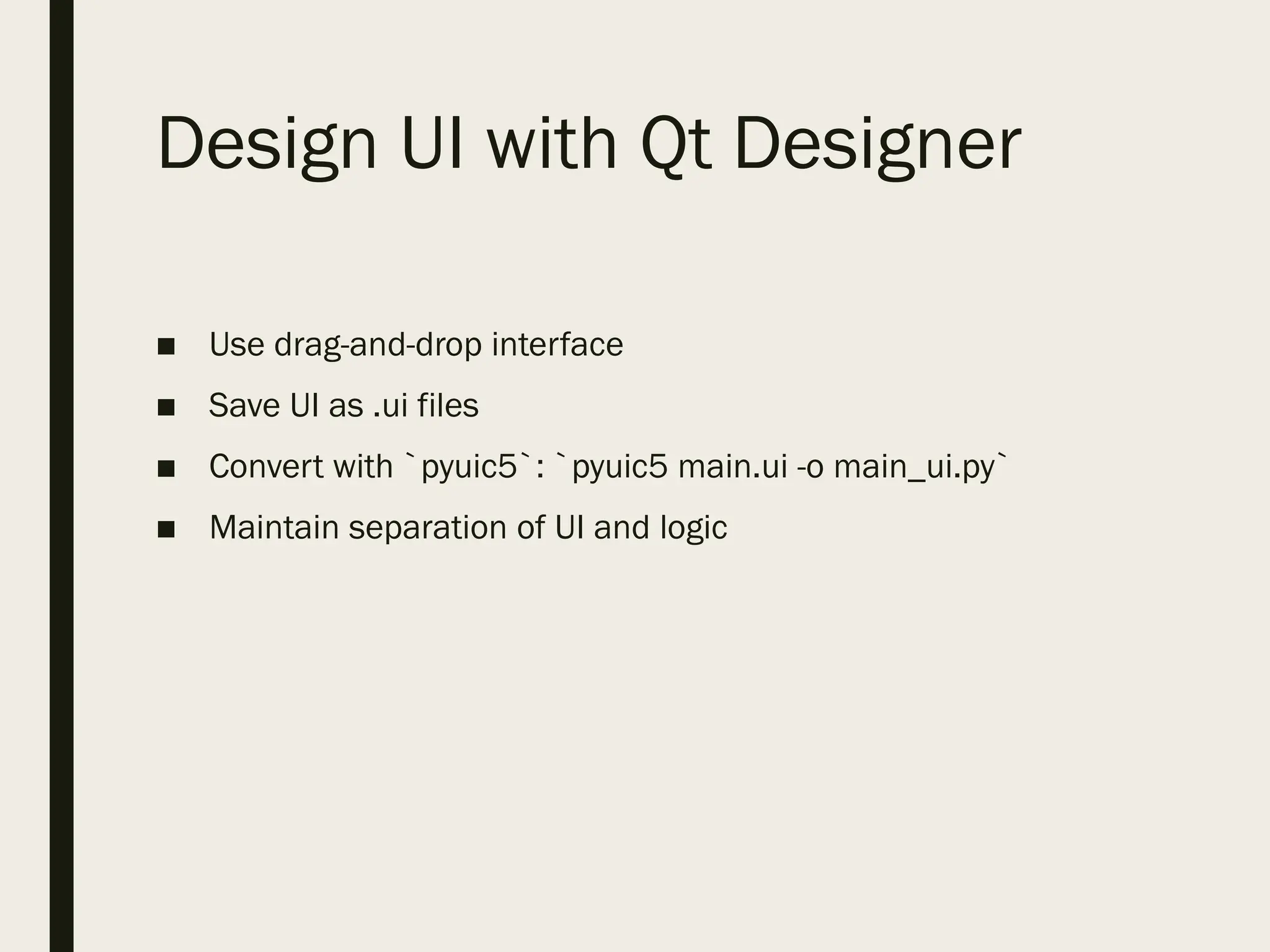 Design UI with Qt Designer

■ Use drag-and-drop interface
■ Save UI as .ui files
■ Convert with `pyuic5`: `pyuic5 main.ui -o main_ui.py`
■ Maintain separation of UI and logic